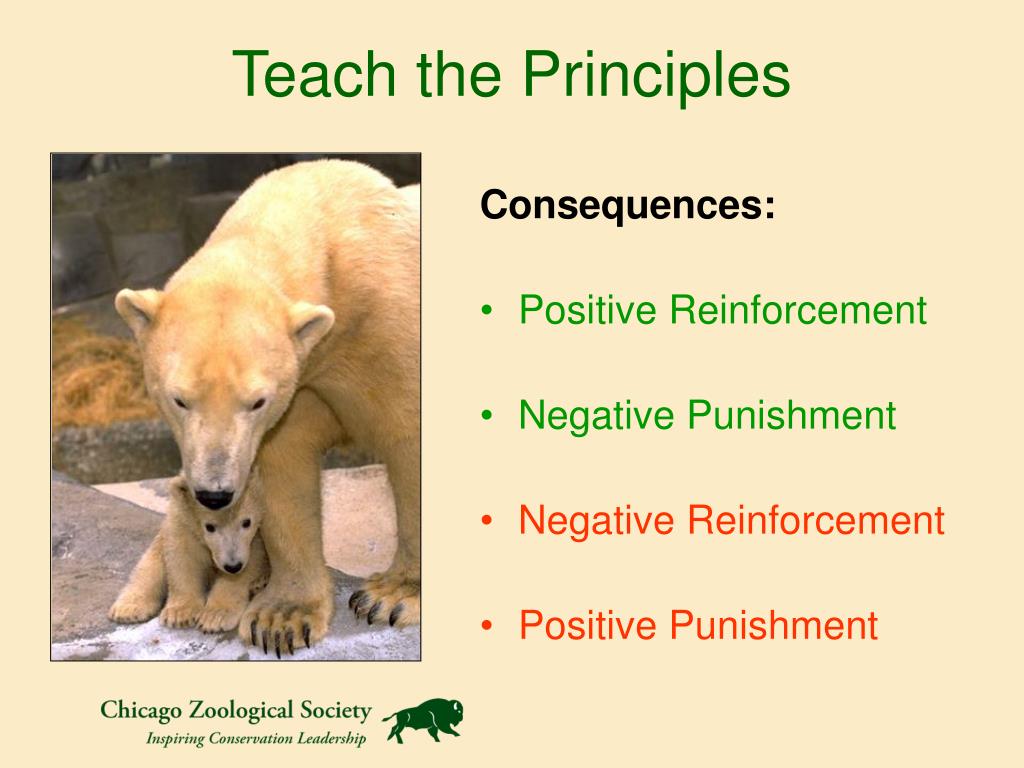 Teach the Principles

Consequences:

• Positive Reinforcement

• Negative Punishment

• Negative Reinforcement

• Positive Punishment

Chicago Zoological Society
Inspiring Conservation Leadership